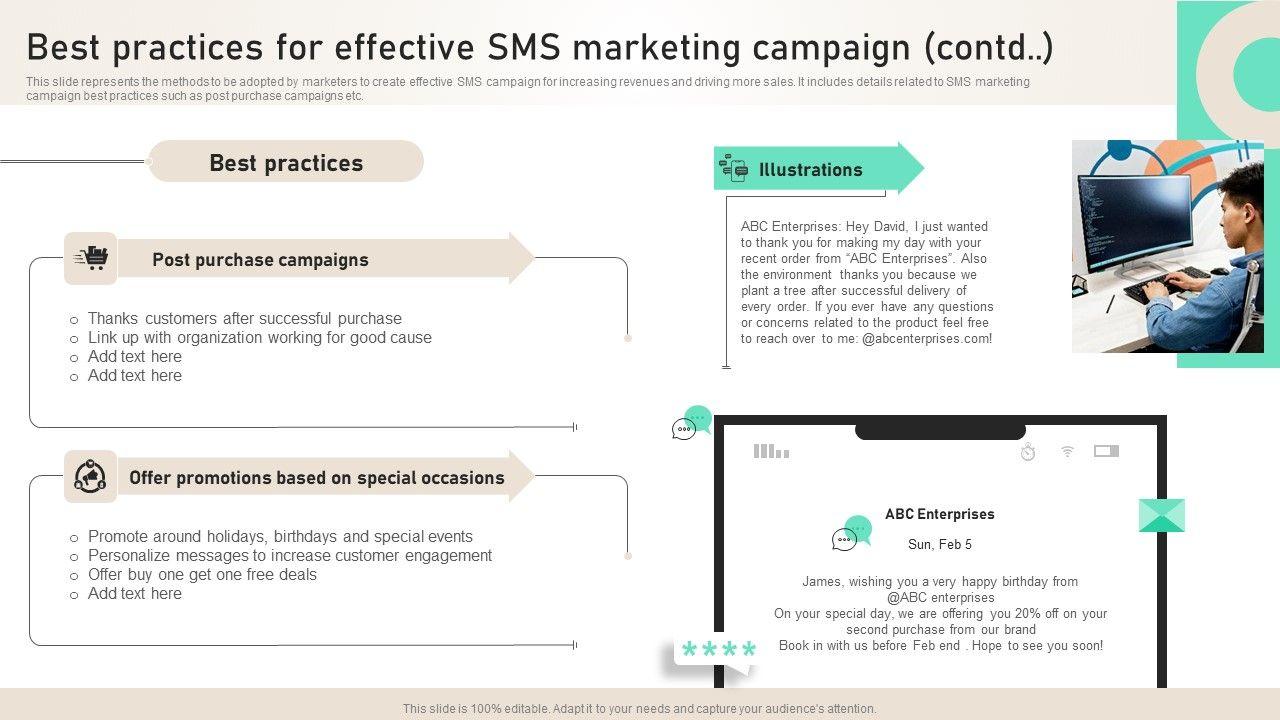 Best practices for effective SMS marketing campaign (contd..)

This slide represents the methods to be adopted by marketers to create effective SMS campaign for increasing revenues and driving more sales. It includes details related to SMS marketing campaign best practices such as post purchase campaigns etc.

Best practices

Post purchase campaigns

○ Thanks customers after successful purchase
○ Link up with organization working for good cause
○ Add text here
○ Add text here

Offer promotions based on special occasions

○ Promote around holidays, birthdays and special events
○ Personalize messages to increase customer engagement
○ Offer buy one get one free deals
○ Add text here

Illustrations

ABC Enterprises: Hey David, I just wanted to thank you for making my day with your recent order from "ABC Enterprises". Also the environment thanks you because we plant a tree after successful delivery of every order. If you ever have any questions or concerns related to the product feel free to reach over to me: @abcenterprises.com!

ABC Enterprises

Sun, Feb 5

James, wishing you a very happy birthday from @ABC enterprises
On your special day, we are offering you 20% off on your second purchase from our brand
Book in with us before Feb end . Hope to see you soon!

****

This slide is 100% editable. Adapt it to your needs and capture your audience's attention.